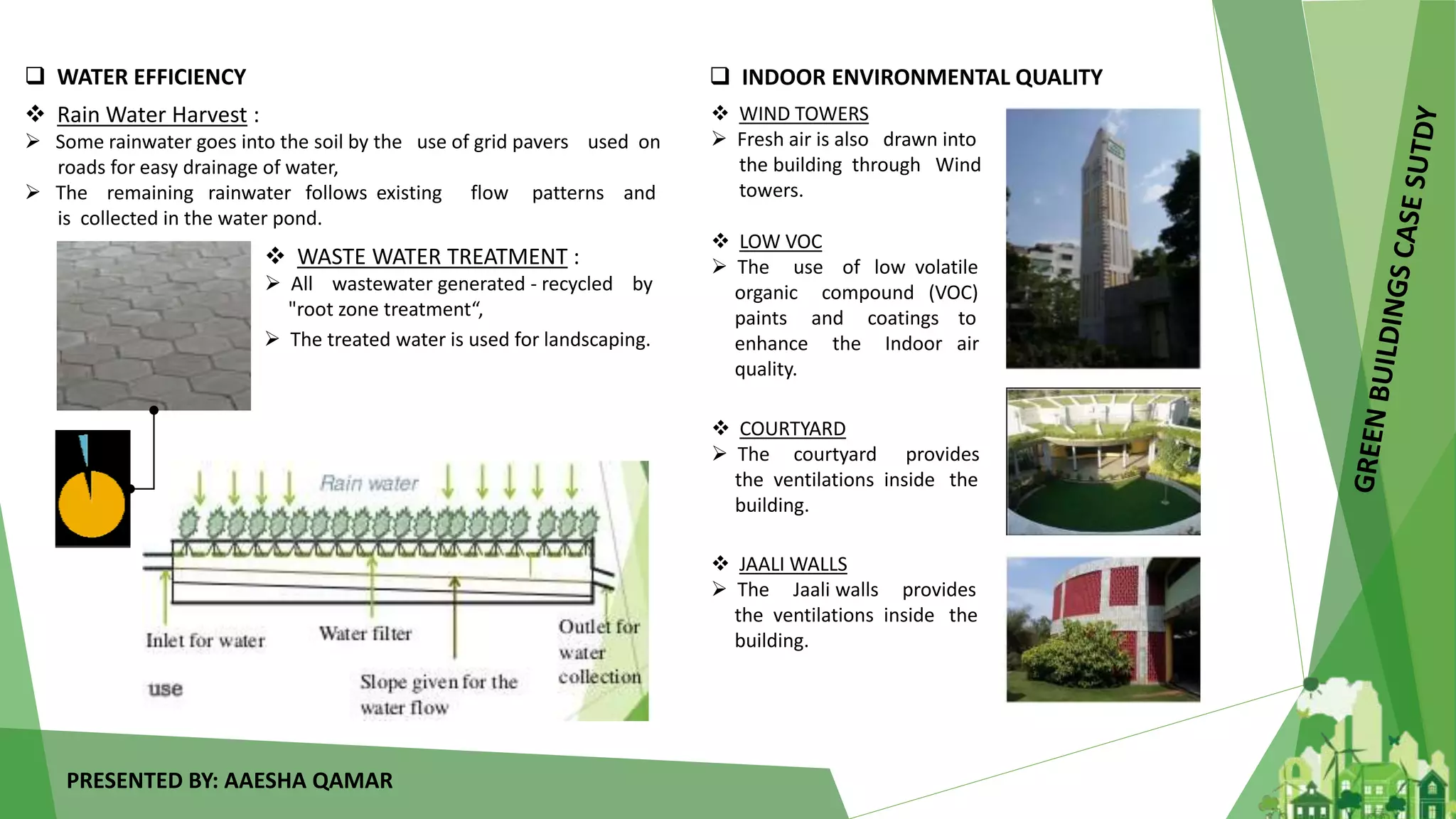 ❑ WATER EFFICIENCY

❖ Rain Water Harvest :

➢ Some rainwater goes into the soil by the use of grid pavers used on roads for easy drainage of water,

➢ The remaining rainwater follows existing flow patterns and is collected in the water pond.

❖ WASTE WATER TREATMENT :

➢ All wastewater generated - recycled by "root zone treatment“,

➢ The treated water is used for landscaping.

Rain water

Inlet for water use

Water filter

Slope given for the water flow

Outlet for water collection

❑ INDOOR ENVIRONMENTAL QUALITY

❖ WIND TOWERS

➢ Fresh air is also drawn into the building through Wind towers.

❖ LOW VOC

➢ The use of low volatile organic compound (VOC) paints and coatings to enhance the Indoor air quality.

❖ COURTYARD

➢ The courtyard provides the ventilations inside the building.

❖ JAALI WALLS

➢ The Jaali walls provides the ventilations inside the building.

GREEN BUILDINGS CASE SUTDY

PRESENTED BY: AAESHA QAMAR